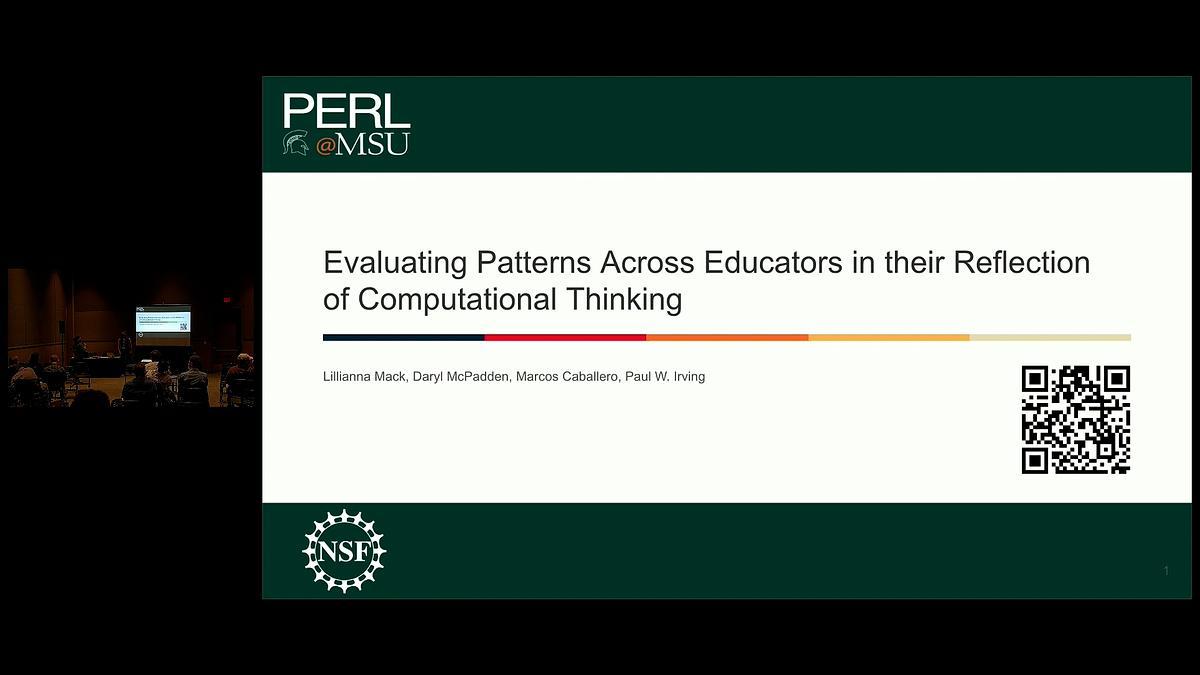 PERL
@MSU

Evaluating Patterns Across Educators in their Reflection of Computational Thinking

Lillianna Mack, Daryl McPadden, Marcos Caballero, Paul W. Irving

NSF

1